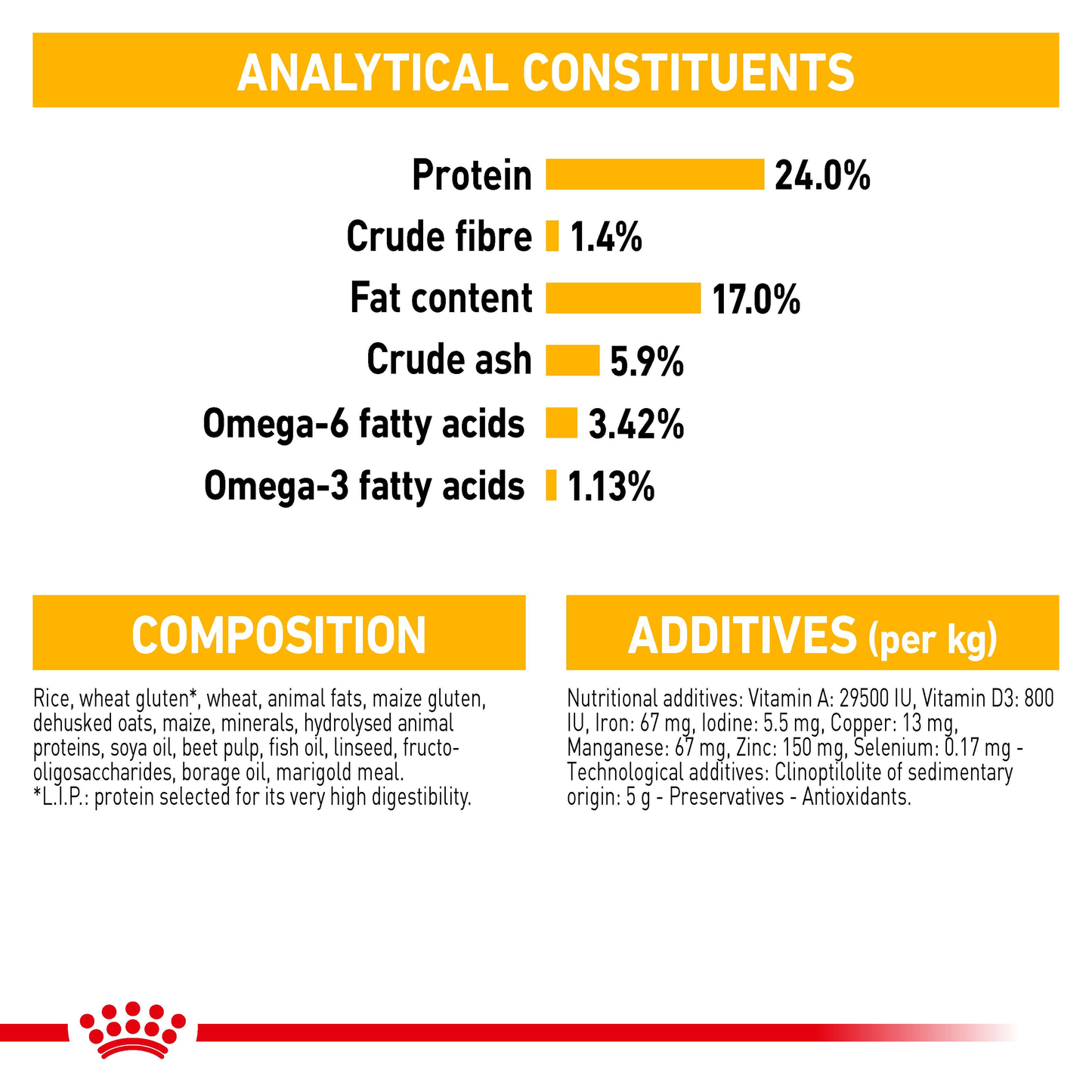 ANALYTICAL CONSTITUENTS

Protein 24.0%
Crude fibre 1.4%
Fat content 17.0%
Crude ash 5.9%
Omega-6 fatty acids 3.42%
Omega-3 fatty acids 1.13%

COMPOSITION

Rice, wheat gluten*, wheat, animal fats, maize gluten, dehusked oats, maize, minerals, hydrolysed animal proteins, soya oil, beet pulp, fish oil, linseed, fructo-oligosaccharides, borage oil, marigold meal.
*L.I.P.: protein selected for its very high digestibility.

ADDITIVES (per kg)

Nutritional additives: Vitamin A: 29500 IU, Vitamin D3: 800 IU, Iron: 67 mg, Iodine: 5.5 mg, Copper: 13 mg, Manganese: 67 mg, Zinc: 150 mg, Selenium: 0.17 mg - Technological additives: Clinoptilolite of sedimentary origin: 5 g - Preservatives - Antioxidants.